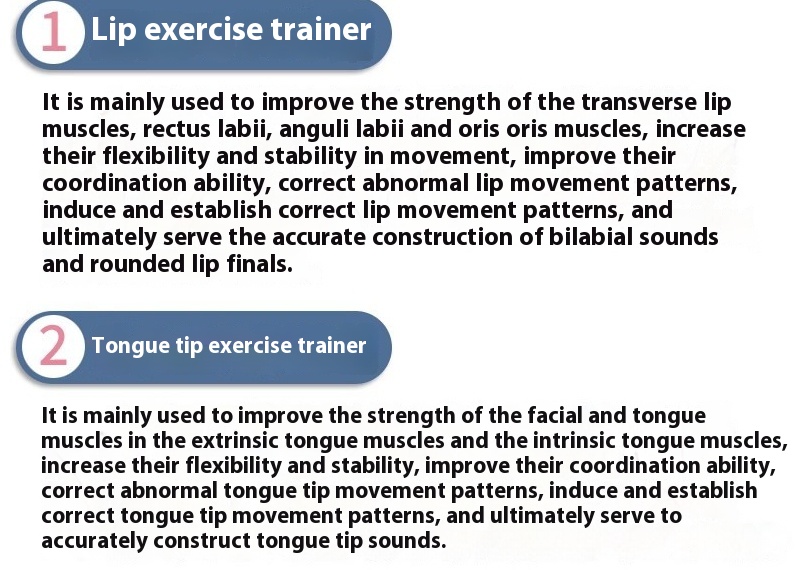 1 Lip exercise trainer

It is mainly used to improve the strength of the transverse lip muscles, rectus labii, anguli labii and oris oris muscles, increase their flexibility and stability in movement, improve their coordination ability, correct abnormal lip movement patterns, induce and establish correct lip movement patterns, and ultimately serve the accurate construction of bilabial sounds and rounded lip finals.

2 Tongue tip exercise trainer

It is mainly used to improve the strength of the facial and tongue muscles in the extrinsic tongue muscles and the intrinsic tongue muscles, increase their flexibility and stability, improve their coordination ability, correct abnormal tongue tip movement patterns, induce and establish correct tongue tip movement patterns, and ultimately serve to accurately construct tongue tip sounds.